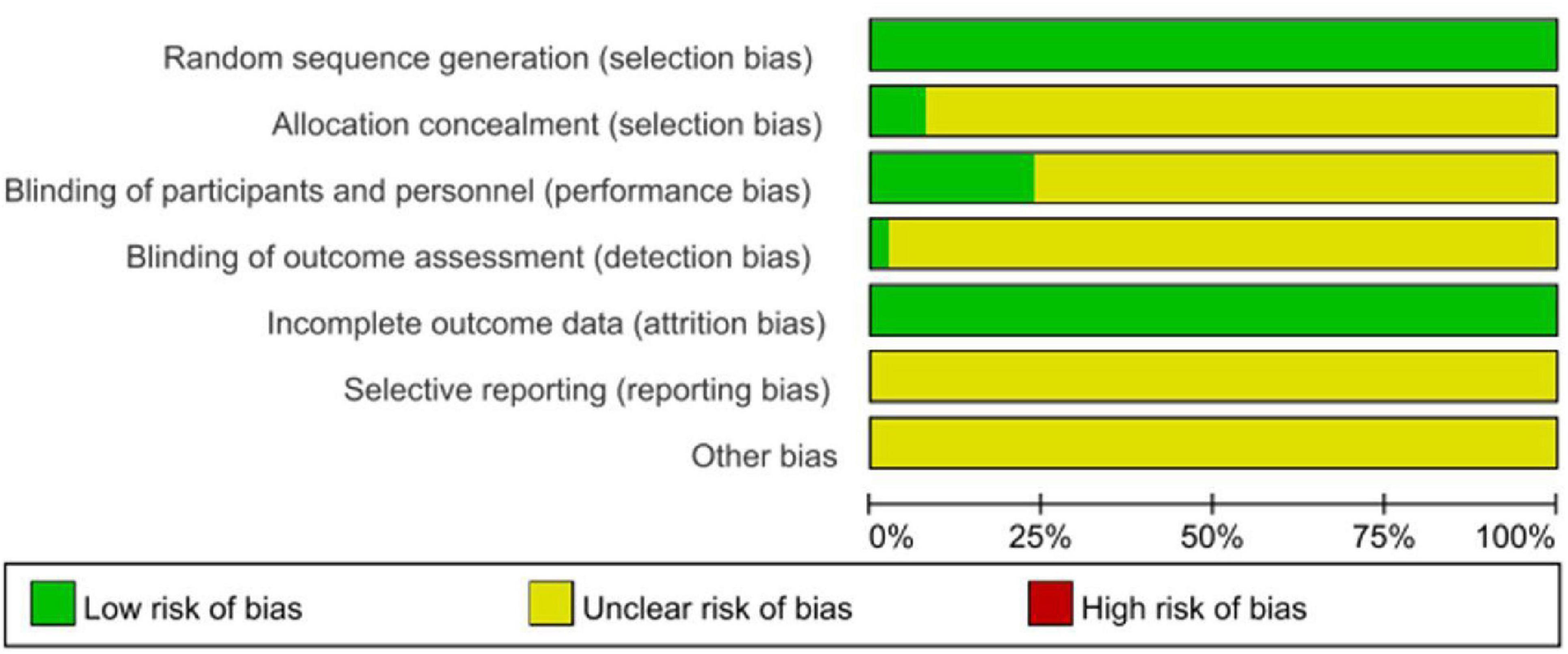 Random sequence generation (selection bias)
Allocation concealment (selection bias)
Blinding of participants and personnel (performance bias)
Blinding of outcome assessment (detection bias)
Incomplete outcome data (attrition bias)
Selective reporting (reporting bias)
Other bias

0% 25% 50% 75% 100%

Low risk of bias
Unclear risk of bias
High risk of bias